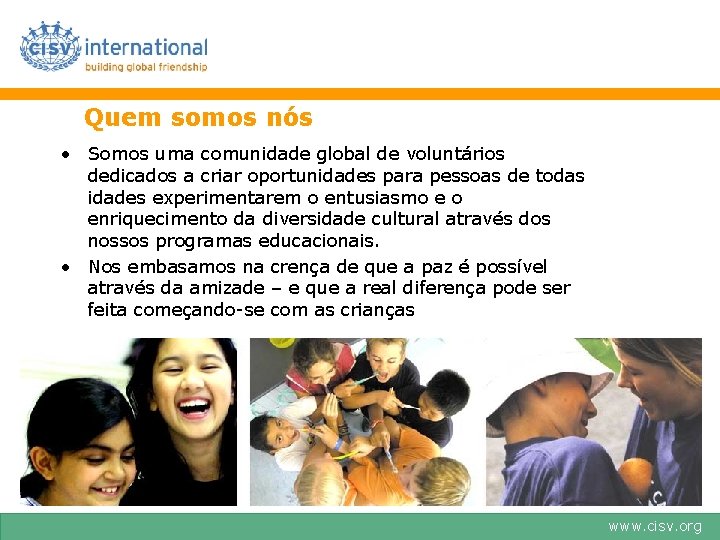 CISV international
building global friendship

Quem somos nós

• Somos uma comunidade global de voluntários dedicados a criar oportunidades para pessoas de todas idades experimentarem o entusiasmo e o enriquecimento da diversidade cultural através dos nossos programas educacionais.
• Nos embasamos na crença de que a paz é possível através da amizade – e que a real diferença pode ser feita começando-se com as crianças

www.cisv.org